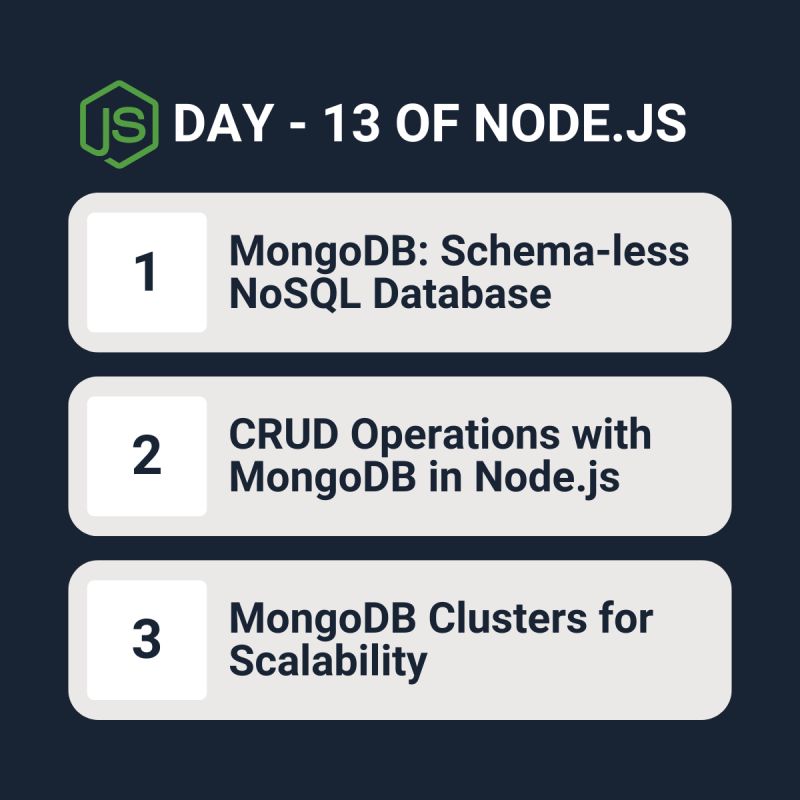 JS DAY - 13 OF NODE.JS

1 MongoDB: Schema-less NoSQL Database

2 CRUD Operations with MongoDB in Node.js

3 MongoDB Clusters for Scalability